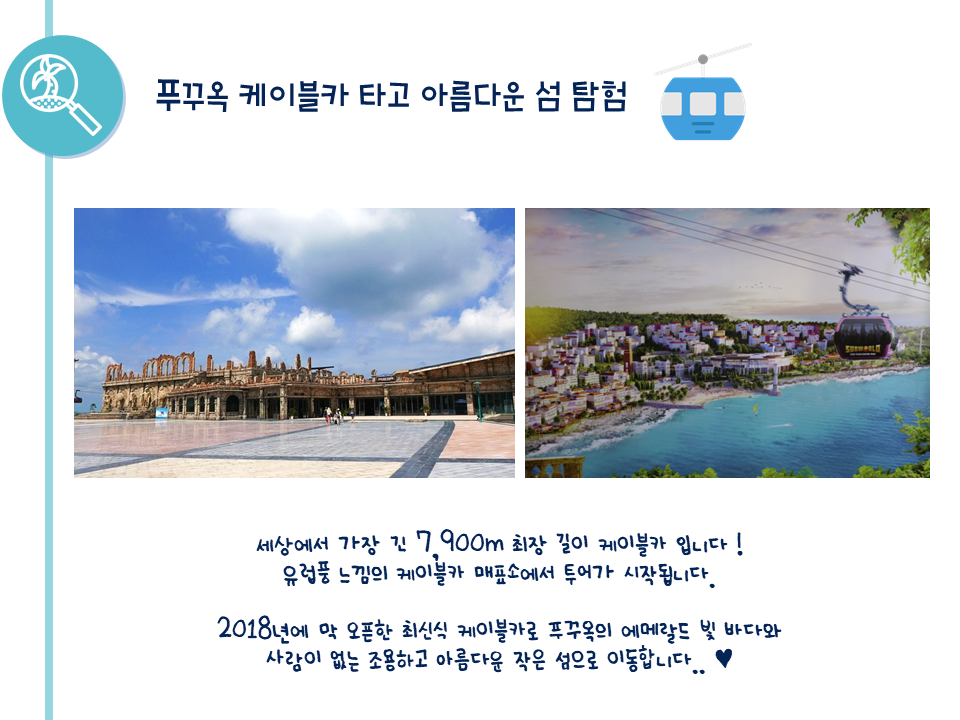 푸꾸옥 케이블카 타고 아름다운 섬 탐험

세상에서 가장 긴 7,900m 최장 길이 케이블카 입니다 !
유럽풍 느낌의 케이블카 매표소에서 투어가 시작됩니다.

2018년에 막 오픈한 최신식 케이블카로 푸꾸옥의 에메랄드 빛 바다와
사람이 없는 조용하고 아름다운 작은 섬으로 이동합니다.. ♥